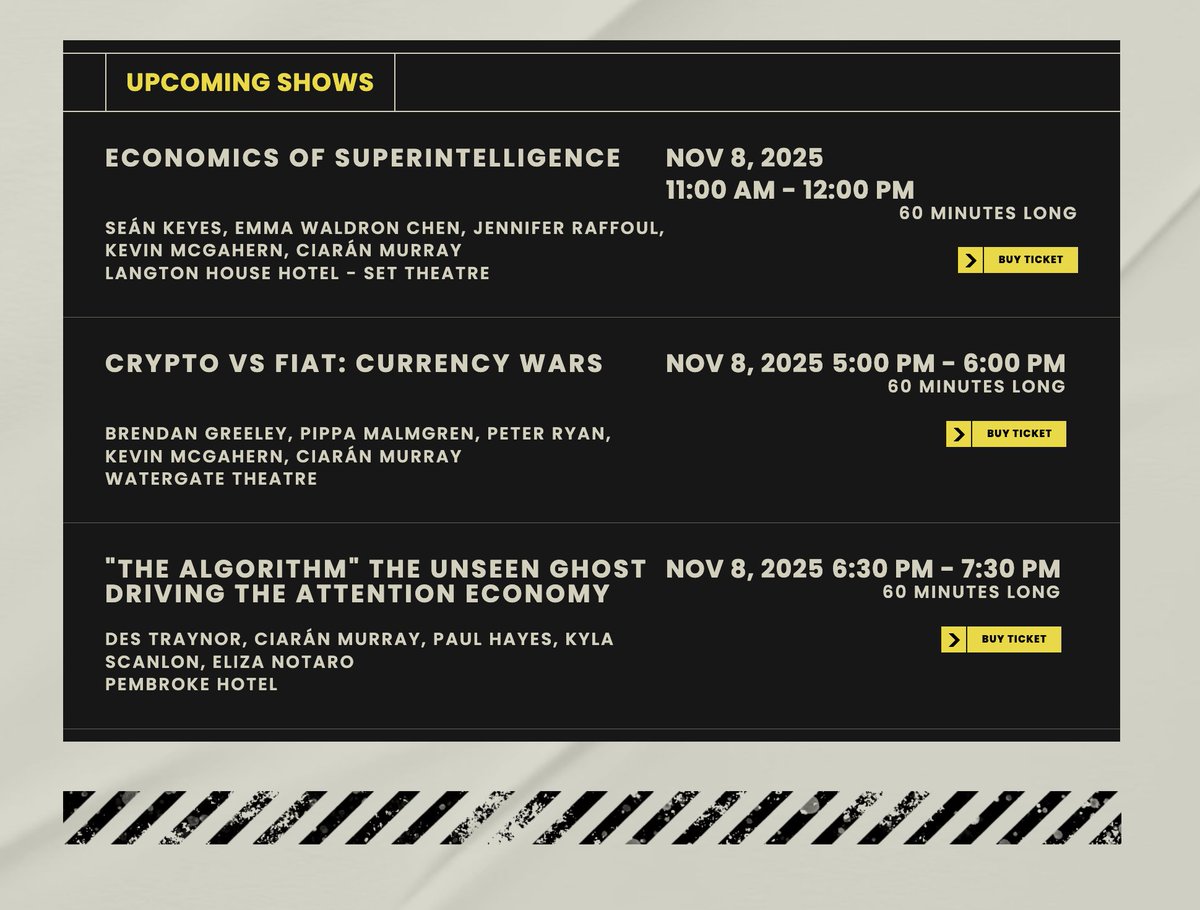 UPCOMING SHOWS

ECONOMICS OF SUPERINTELLIGENCE

NOV 8, 2025
11:00 AM - 12:00 PM
60 MINUTES LONG

SEÁN KEYES, EMMA WALDRON CHEN, JENNIFER RAFFOUL, KEVIN MCGAHERN, CIARÁN MURRAY
LANGTON HOUSE HOTEL - SET THEATRE

BUY TICKET

CRYPTO VS FIAT: CURRENCY WARS

NOV 8, 2025 5:00 PM - 6:00 PM
60 MINUTES LONG

BRENDAN GREELEY, PIPPA MALMGREN, PETER RYAN, KEVIN MCGAHERN, CIARÁN MURRAY
WATERGATE THEATRE

BUY TICKET

"THE ALGORITHM" THE UNSEEN GHOST DRIVING THE ATTENTION ECONOMY

NOV 8, 2025 6:30 PM - 7:30 PM
60 MINUTES LONG

DES TRAYNOR, CIARÁN MURRAY, PAUL HAYES, KYLA SCANLON, ELIZA NOTARO
PEMBROKE HOTEL

BUY TICKET